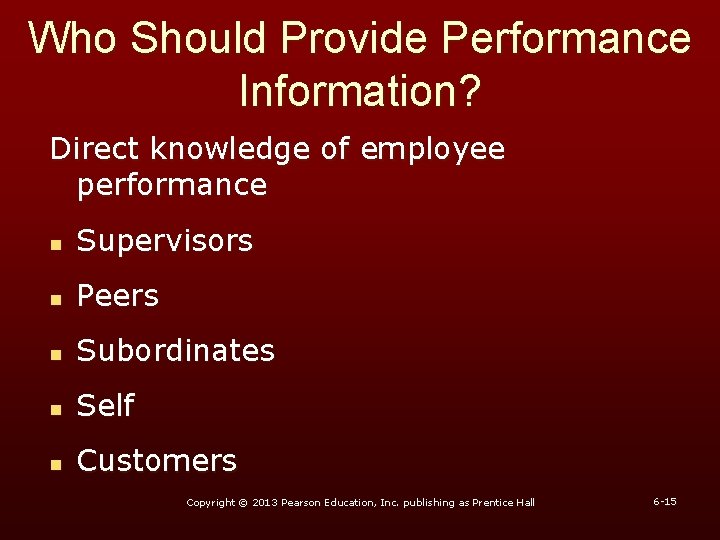 Who Should Provide Performance Information?

Direct knowledge of employee performance

- Supervisors
- Peers
- Subordinates
- Self
- Customers

Copyright © 2013 Pearson Education, Inc. publishing as Prentice Hall

6-15